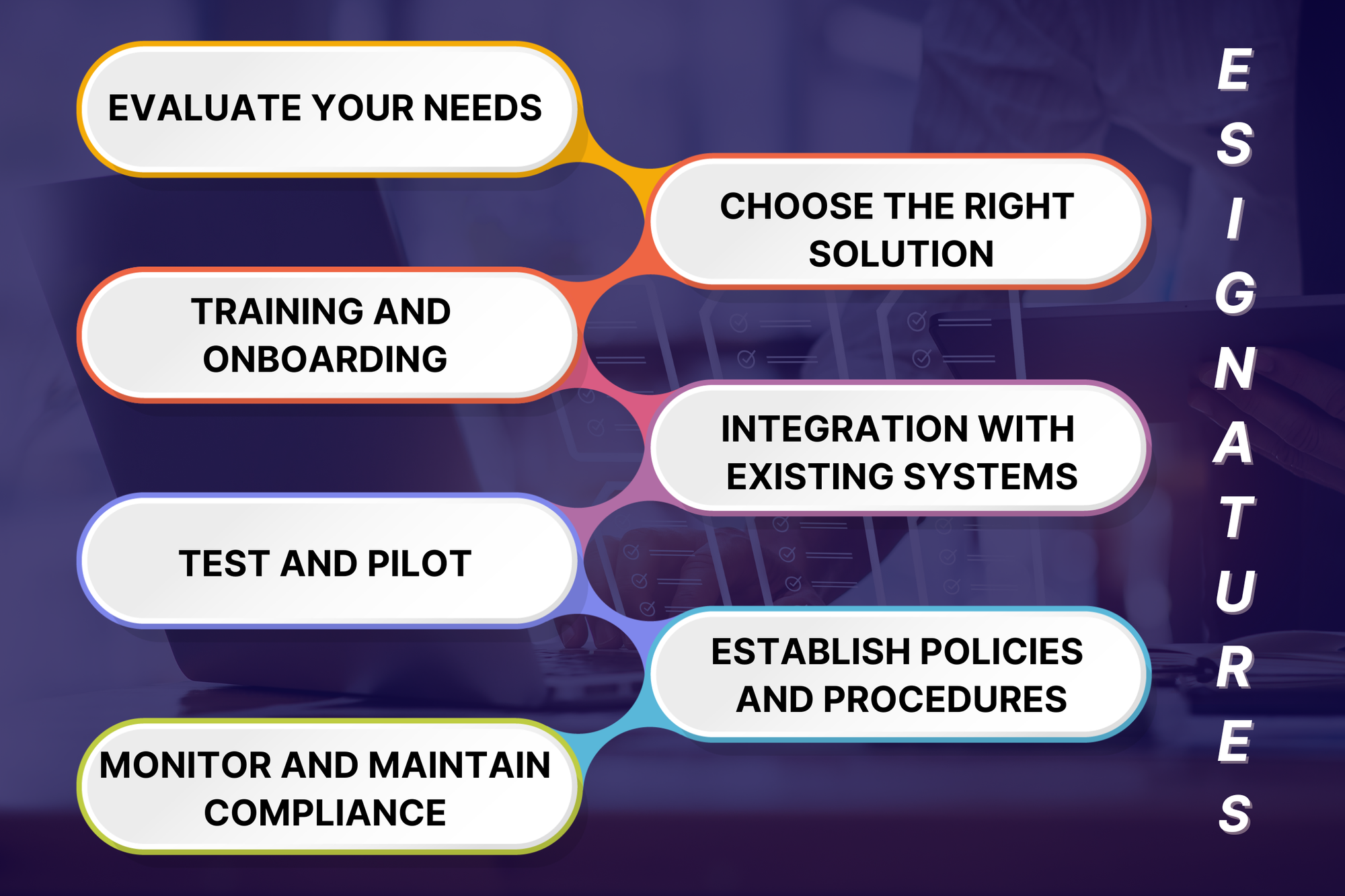 EVALUATE YOUR NEEDS

CHOOSE THE RIGHT SOLUTION

TRAINING AND ONBOARDING

INTEGRATION WITH EXISTING SYSTEMS

TEST AND PILOT

ESTABLISH POLICIES AND PROCEDURES

MONITOR AND MAINTAIN COMPLIANCE

ESIGNATURES